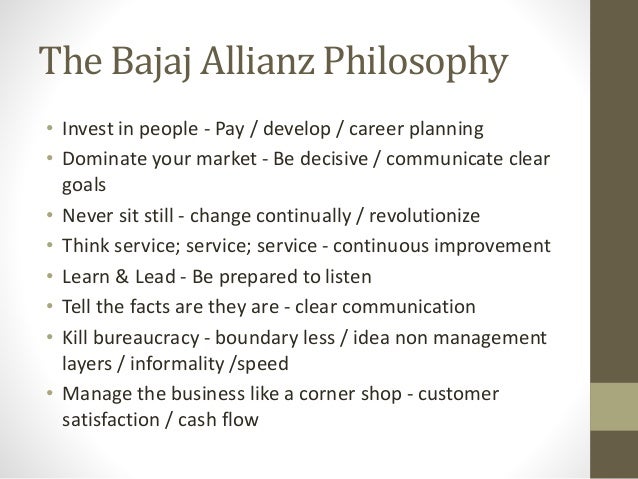 The Bajaj Allianz Philosophy

• Invest in people - Pay / develop / career planning
• Dominate your market - Be decisive / communicate clear goals
• Never sit still - change continually / revolutionize
• Think service; service; service - continuous improvement
• Learn & Lead - Be prepared to listen
• Tell the facts are they are - clear communication
• Kill bureaucracy - boundary less / idea non management layers / informality /speed
• Manage the business like a corner shop - customer satisfaction / cash flow